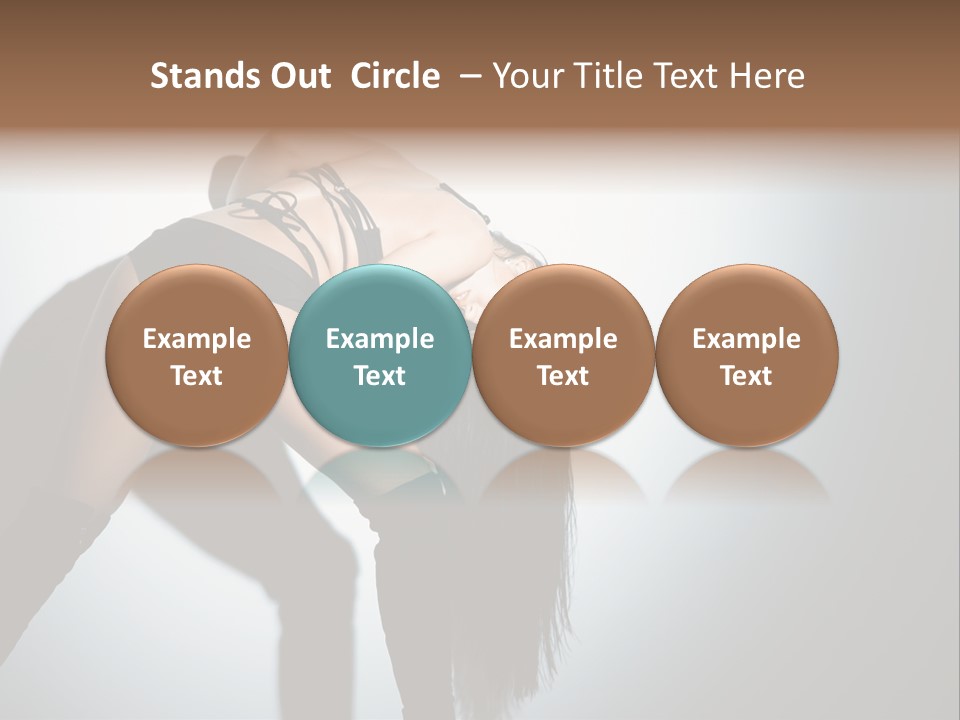 Stands Out Circle – Your Title Text Here

Example Text

Example Text

Example Text

Example Text